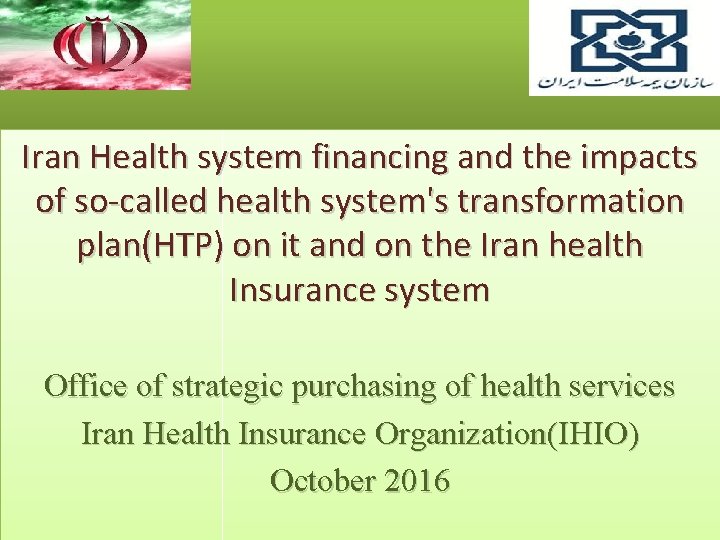 سازمان بیمه سلامت ایران

Iran Health system financing and the impacts of so-called health system's transformation plan(HTP) on it and on the Iran health Insurance system

Office of strategic purchasing of health services
Iran Health Insurance Organization(IHIO)
October 2016